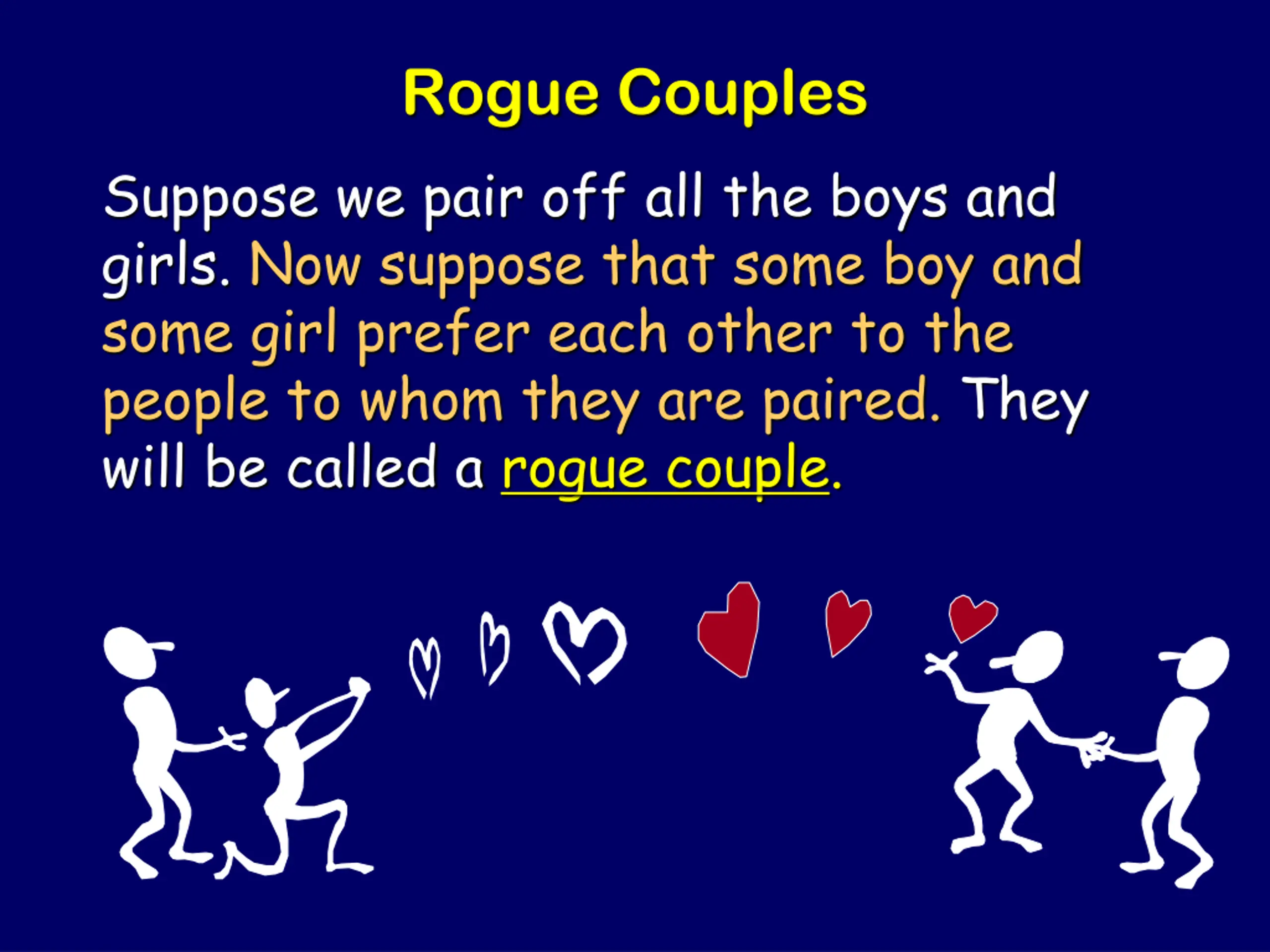 Rogue Couples

Suppose we pair off all the boys and girls. Now suppose that some boy and some girl prefer each other to the people to whom they are paired. They will be called a rogue couple.